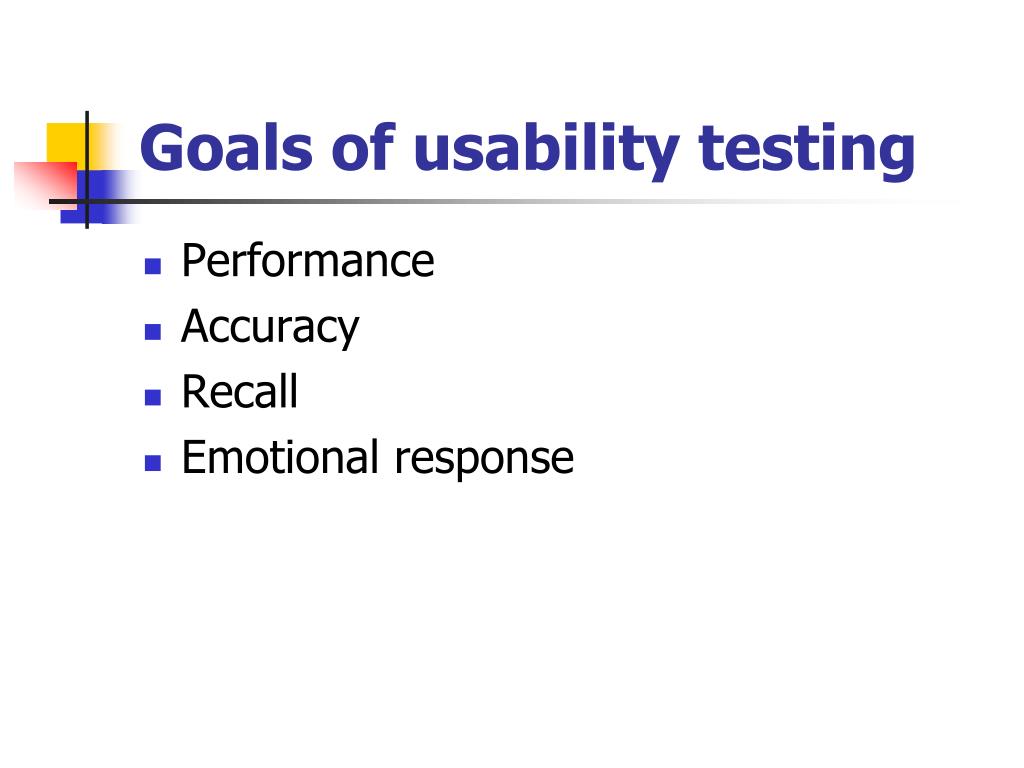 Goals of usability testing

- Performance
- Accuracy
- Recall
- Emotional response